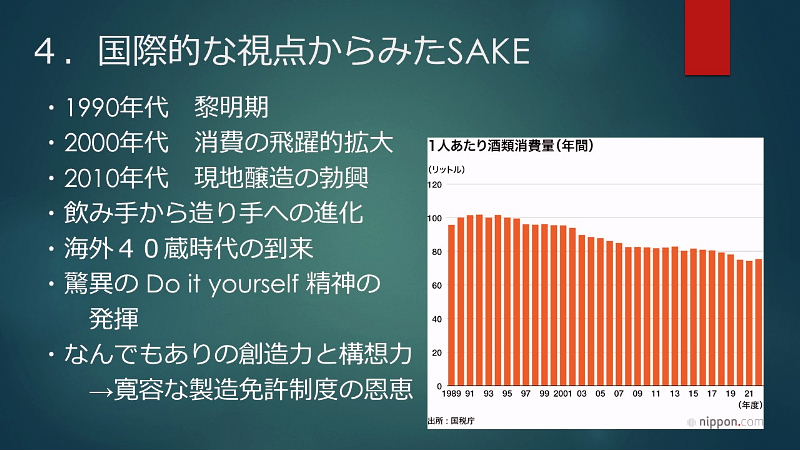 ４．国際的な視点からみたSAKE

・1990年代　黎明期
・2000年代　消費の飛躍的拡大
・2010年代　現地醸造の勃興
・飲み手から造り手への進化
・海外４０蔵時代の到来
・驚異の Do it yourself 精神の発揮
・なんでもありの創造力と構想力
→寛容な製造免許制度の恩恵

1人あたり酒類消費量（年間）
（リットル）
120
100
80
60
40
20
0
1989 91 93 95 97 99 2001 03 05 07 09 11 13 15 17 19 21
（年度）
出所：国税庁
nippon.com